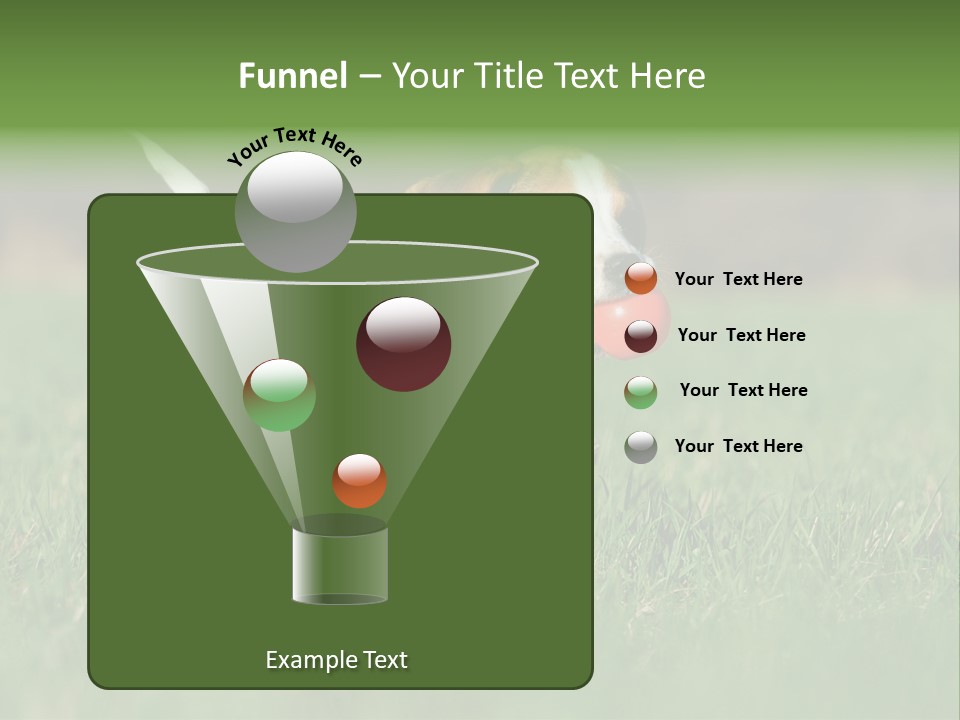 Funnel – Your Title Text Here

Your Text Here

Your Text Here

Your Text Here

Your Text Here

Your Text Here

Example Text